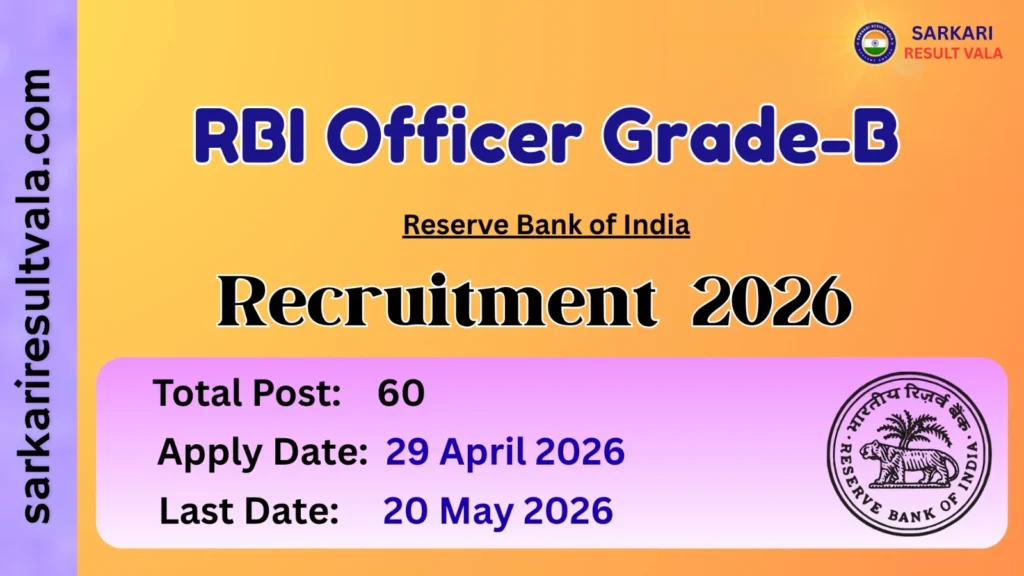 sarkariresultvala.com

SARKARI
RESULT VALA

RBI Officer Grade-B

Reserve Bank of India

Recruitment 2026

Total Post: 60

Apply Date: 29 April 2026

Last Date: 20 May 2026

भारतीय रिज़र्व बैंक
RESERVE BANK OF INDIA